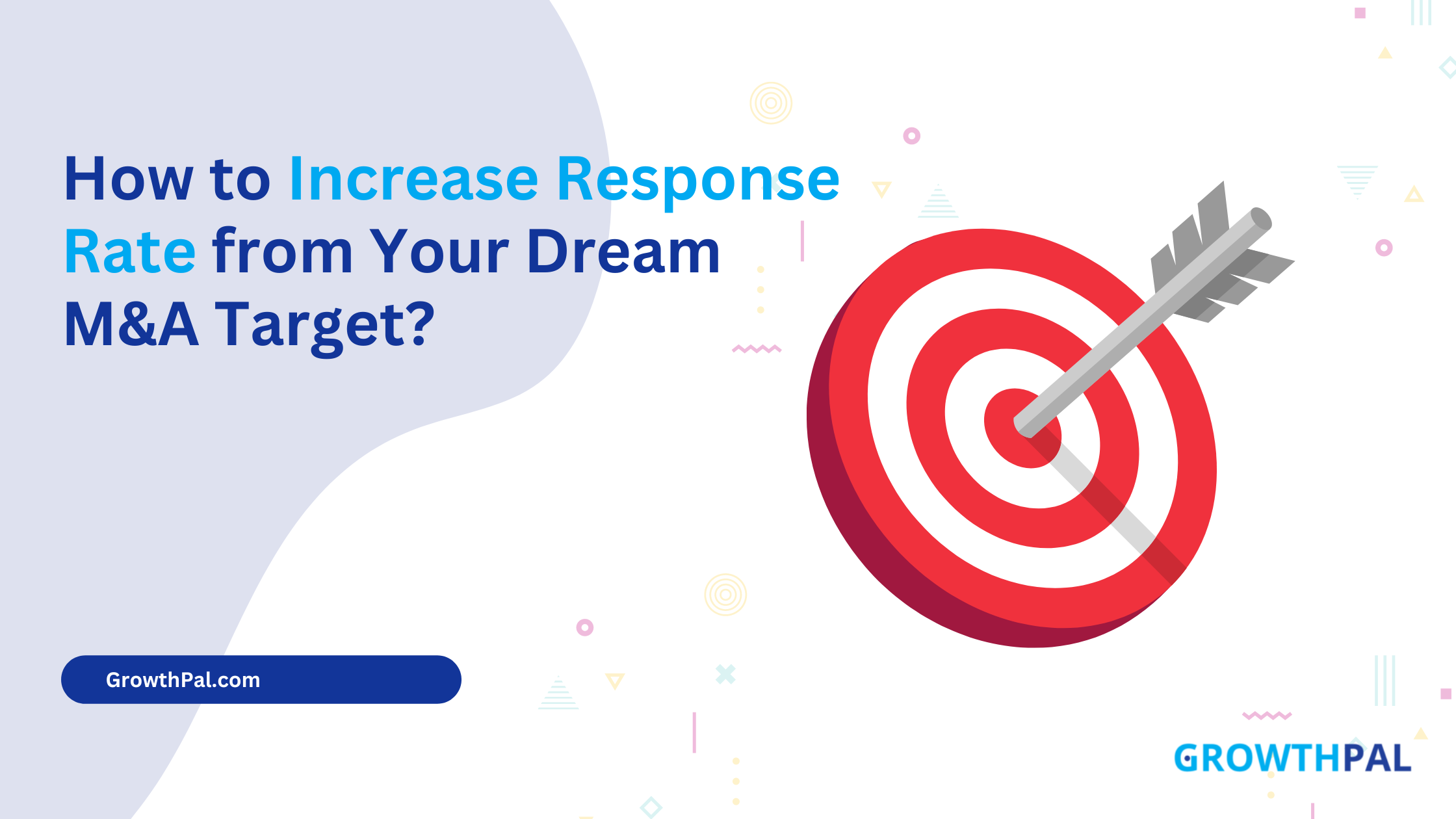 How to Increase Response Rate from Your Dream M&A Target?

GrowthPal.com

GROWTHPAL